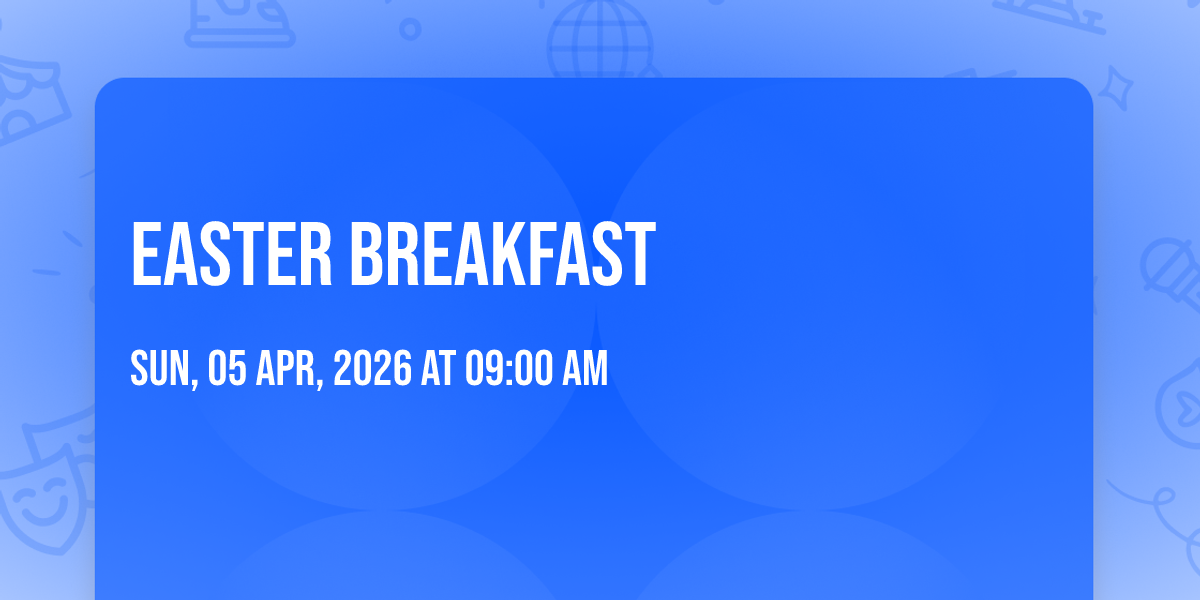 EASTER BREAKFAST

SUN, 05 APR, 2026 AT 09:00 AM